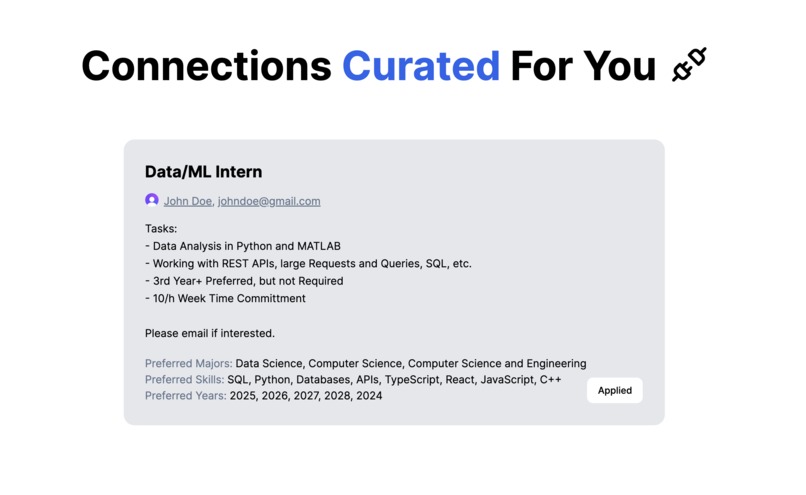 Connections Curated For You

Data/ML Intern

John Doe, johndoe@gmail.com

Tasks:
- Data Analysis in Python and MATLAB
- Working with REST APIs, large Requests and Queries, SQL, etc.
- 3rd Year+ Preferred, but not Required
- 10/h Week Time Committment

Please email if interested.

Preferred Majors: Data Science, Computer Science, Computer Science and Engineering
Preferred Skills: SQL, Python, Databases, APIs, TypeScript, React, JavaScript, C++
Preferred Years: 2025, 2026, 2027, 2028, 2024

Applied